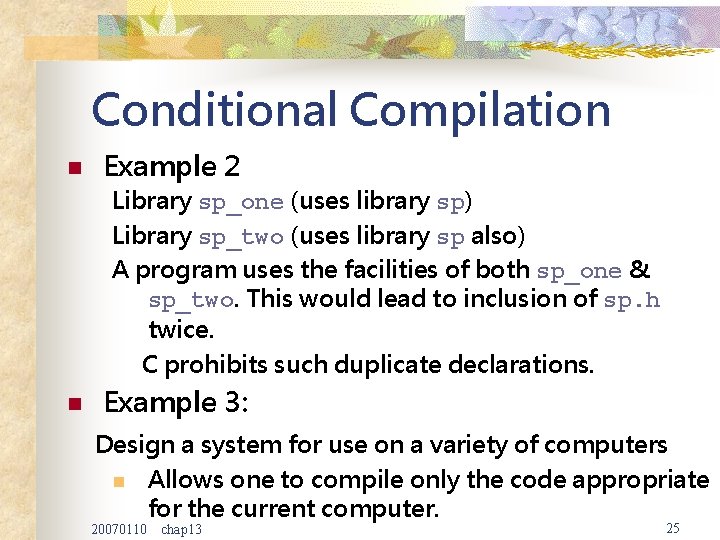 Conditional Compilation

Example 2

Library sp_one (uses library sp)

Library sp_two (uses library sp also)

A program uses the facilities of both sp_one & sp_two. This would lead to inclusion of sp.h twice.

C prohibits such duplicate declarations.

Example 3:

Design a system for use on a variety of computers

Allows one to compile only the code appropriate for the current computer.

20070110 chap13

25